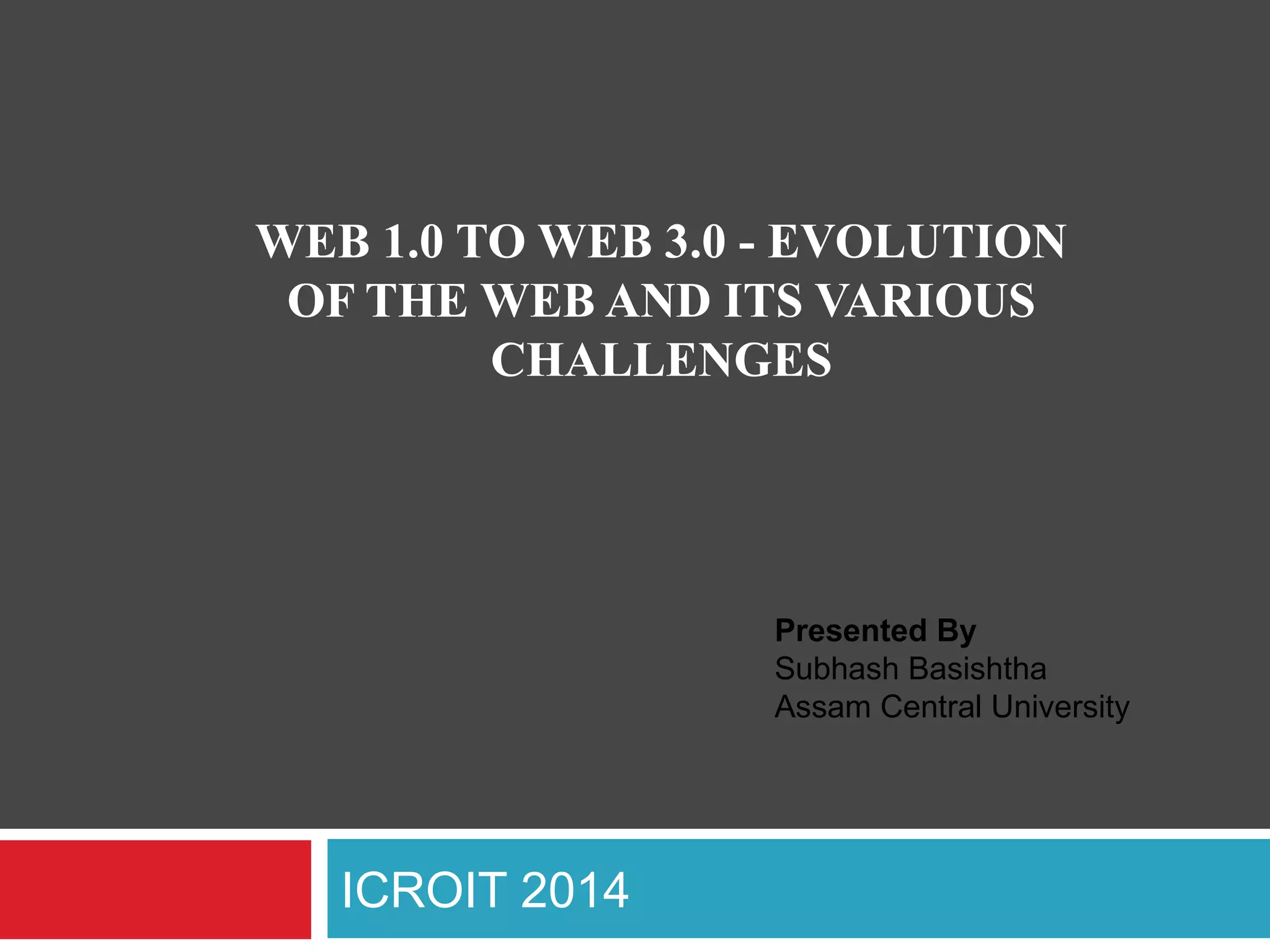 WEB 1.0 TO WEB 3.0 - EVOLUTION OF THE WEB AND ITS VARIOUS CHALLENGES

Presented By
Subhash Basishtha
Assam Central University

ICROIT 2014